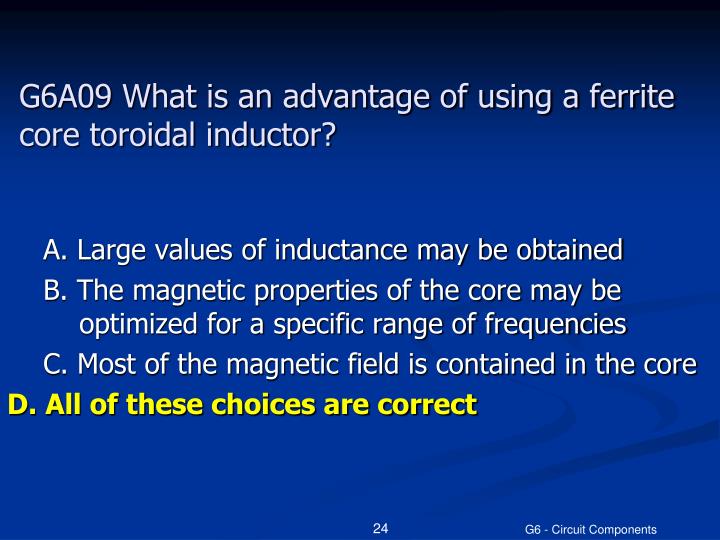 G6A09 What is an advantage of using a ferrite core toroidal inductor?

A. Large values of inductance may be obtained

B. The magnetic properties of the core may be optimized for a specific range of frequencies

C. Most of the magnetic field is contained in the core

D. All of these choices are correct

24

G6 - Circuit Components